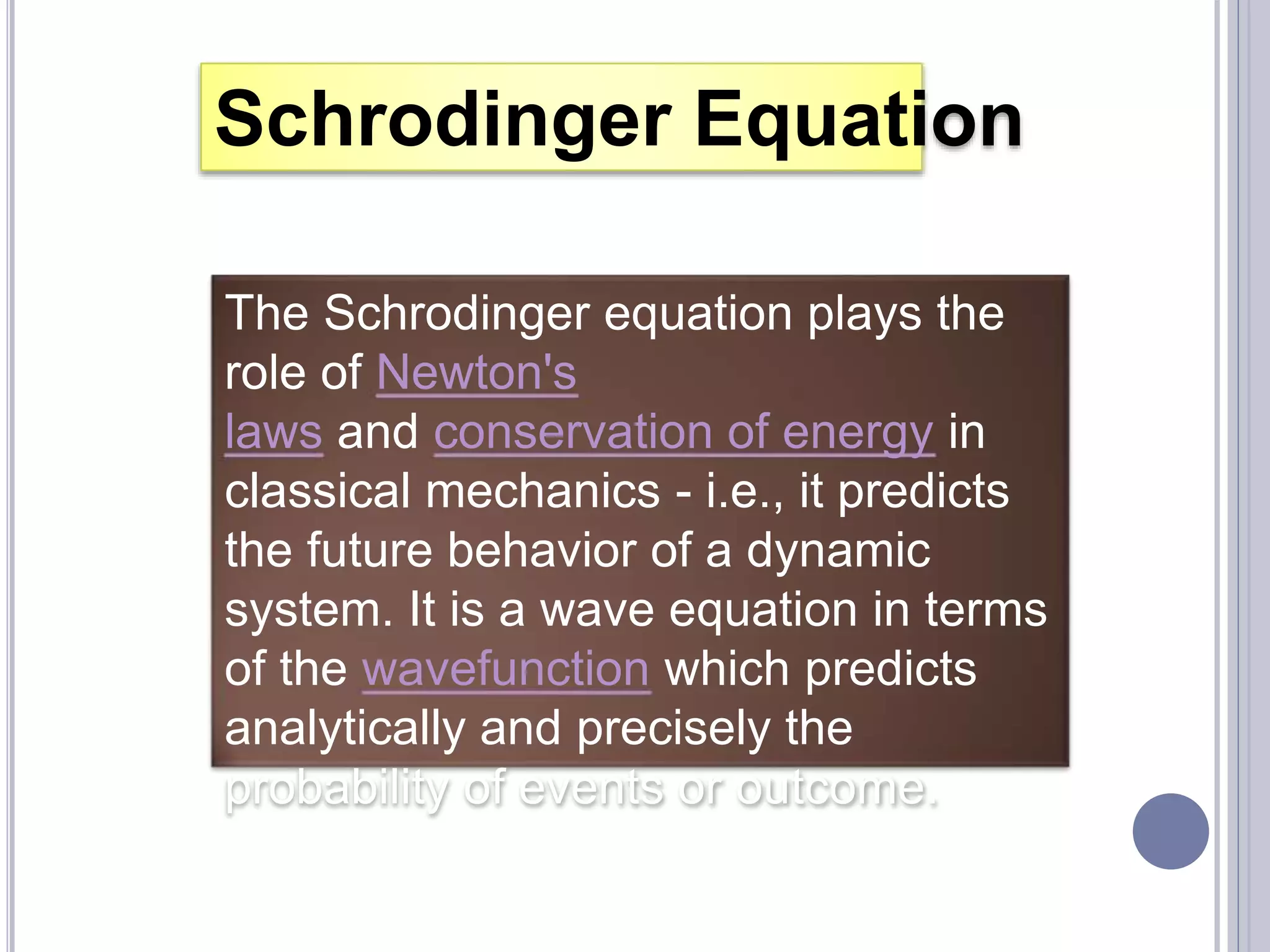 Schrodinger Equation

The Schrodinger equation plays the role of Newton's laws and conservation of energy in classical mechanics - i.e., it predicts the future behavior of a dynamic system. It is a wave equation in terms of the wavefunction which predicts analytically and precisely the probability of events or outcome.